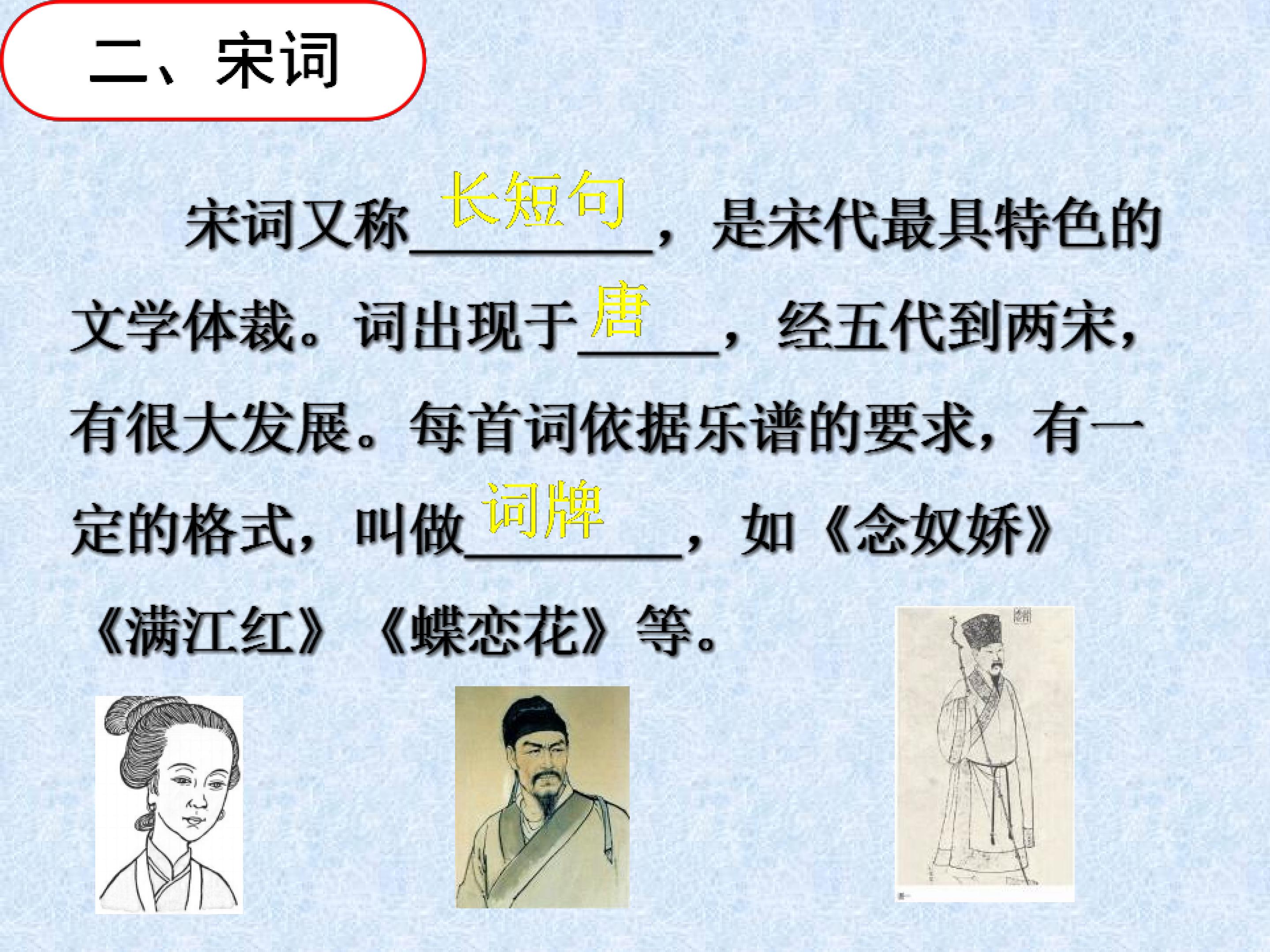 二、宋词

宋词又称长短句，是宋代最具特色的文学体裁。词出现于唐，经五代到两宋，有很大发展。每首词依据乐谱的要求，有一定的格式，叫做词牌，如《念奴娇》《满江红》《蝶恋花》等。